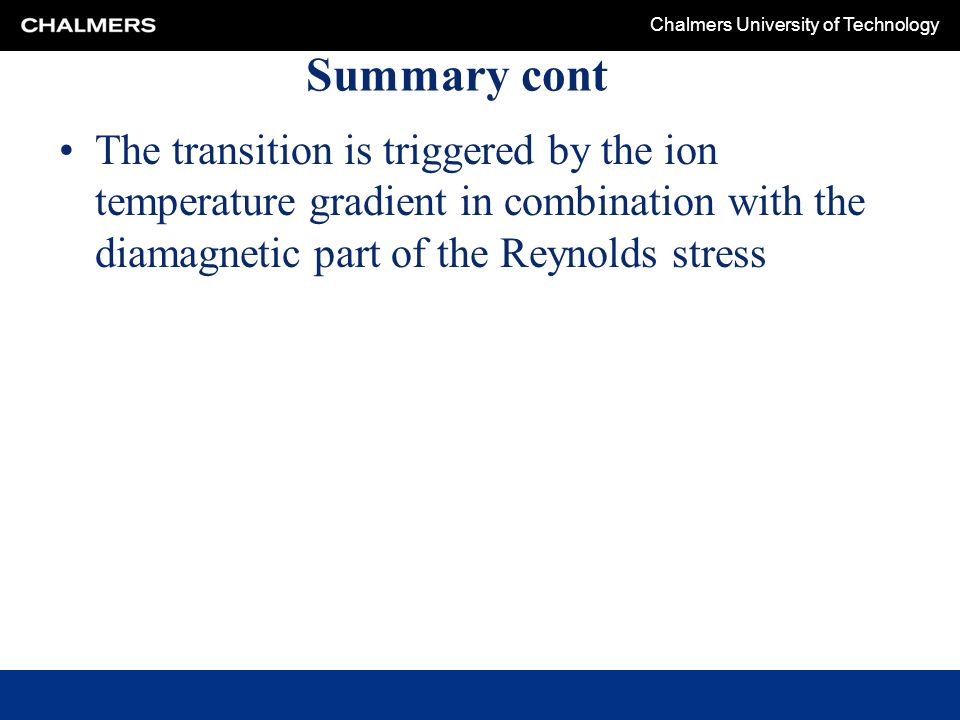 CHALMERS

Chalmers University of Technology

Summary cont

• The transition is triggered by the ion temperature gradient in combination with the diamagnetic part of the Reynolds stress